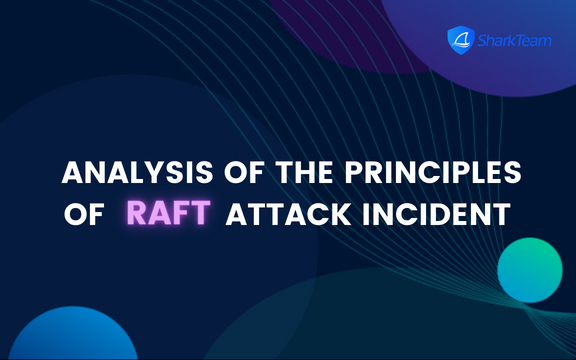 SharkTeam

ANALYSIS OF THE PRINCIPLES OF RAFT ATTACK INCIDENT